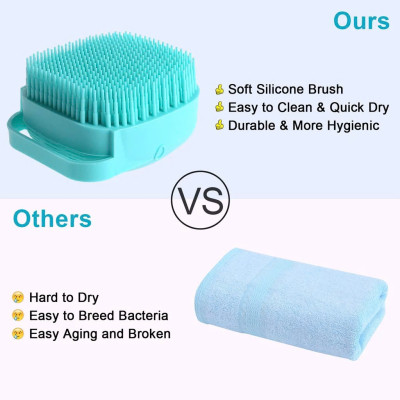 Ours

Soft Silicone Brush
Easy to Clean & Quick Dry
Durable & More Hygienic

VS

Others

Hard to Dry
Easy to Breed Bacteria
Easy Aging and Broken